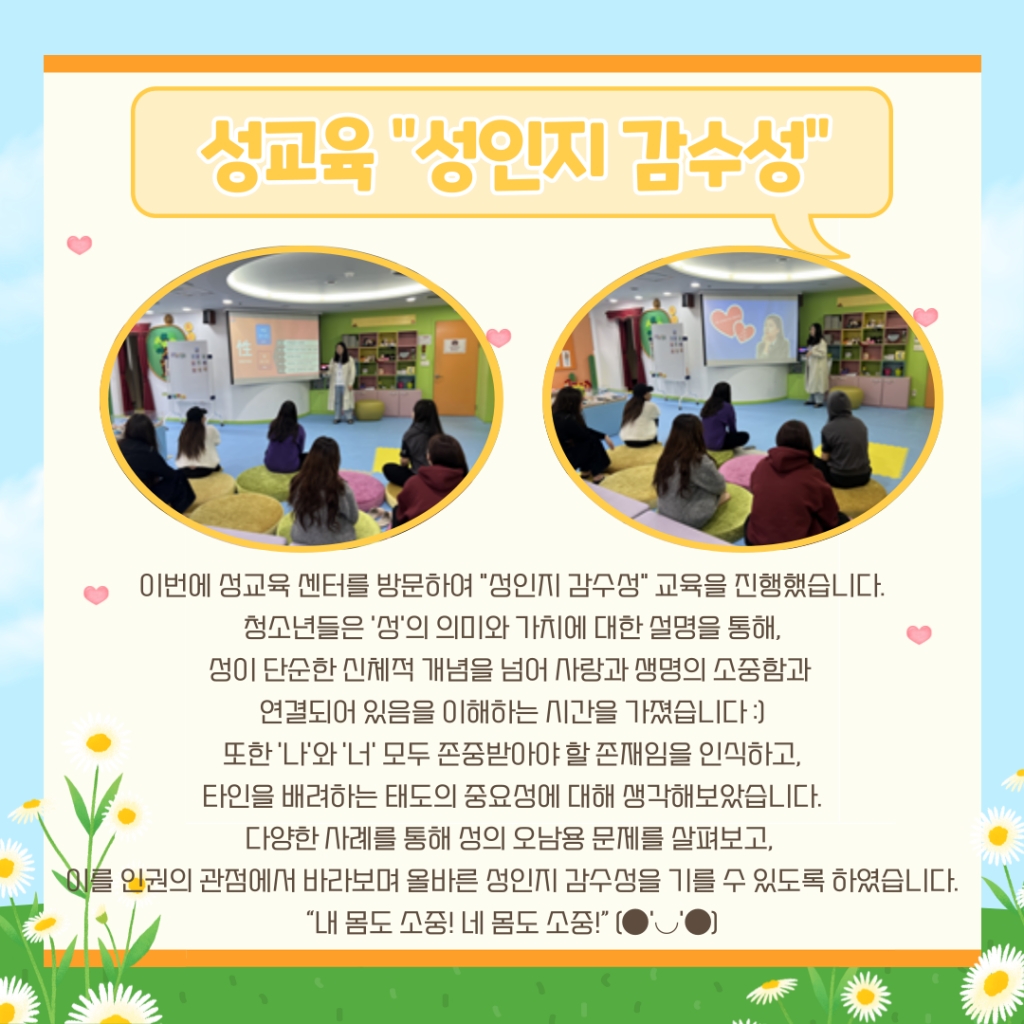 성교육 "성인지 감수성"

이번에 성교육 센터를 방문하여 "성인지 감수성" 교육을 진행했습니다.
청소년들은 '성'의 의미와 가치에 대한 설명을 통해,
성이 단순한 신체적 개념을 넘어 사랑과 생명의 소중함과
연결되어 있음을 이해하는 시간을 가졌습니다 :)
또한 '나'와 '너' 모두 존중받아야 할 존재임을 인식하고,
타인을 배려하는 태도의 중요성에 대해 생각해보았습니다.
다양한 사례를 통해 성의 오남용 문제를 살펴보고,
이를 인권의 관점에서 바라보며 올바른 성인지 감수성을 기를 수 있도록 하였습니다.
"내 몸도 소중! 네 몸도 소중!" (●'◡'●)